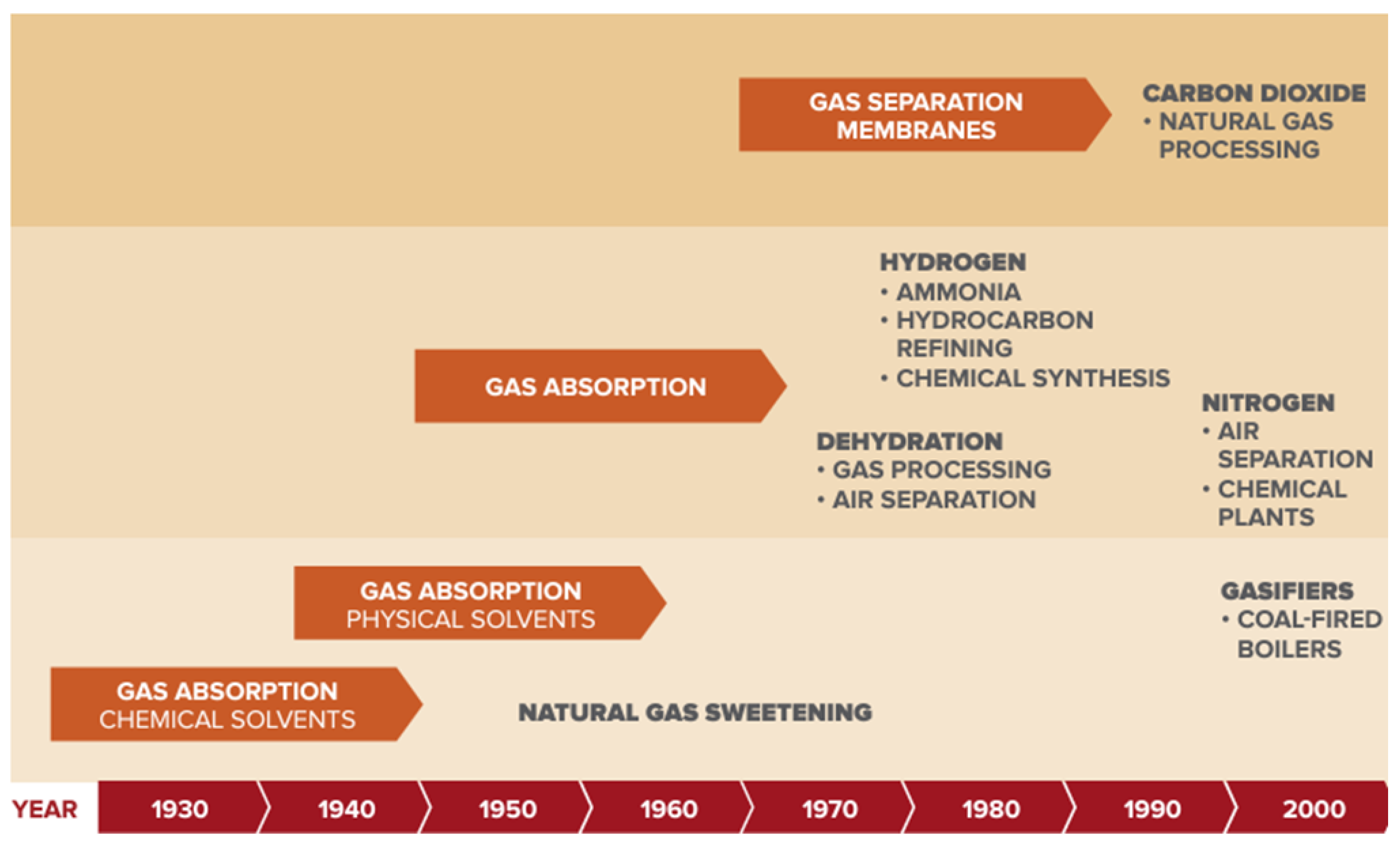 GAS SEPARATION MEMBRANES

CARBON DIOXIDE
• NATURAL GAS PROCESSING

HYDROGEN
• AMMONIA
• HYDROCARBON REFINING
• CHEMICAL SYNTHESIS

GAS ABSORPTION

NITROGEN
• AIR SEPARATION
• CHEMICAL PLANTS

DEHYDRATION
• GAS PROCESSING
• AIR SEPARATION

GAS ABSORPTION
PHYSICAL SOLVENTS

GASIFIERS
• COAL-FIRED BOILERS

GAS ABSORPTION
CHEMICAL SOLVENTS

NATURAL GAS SWEETENING

YEAR 1930 1940 1950 1960 1970 1980 1990 2000